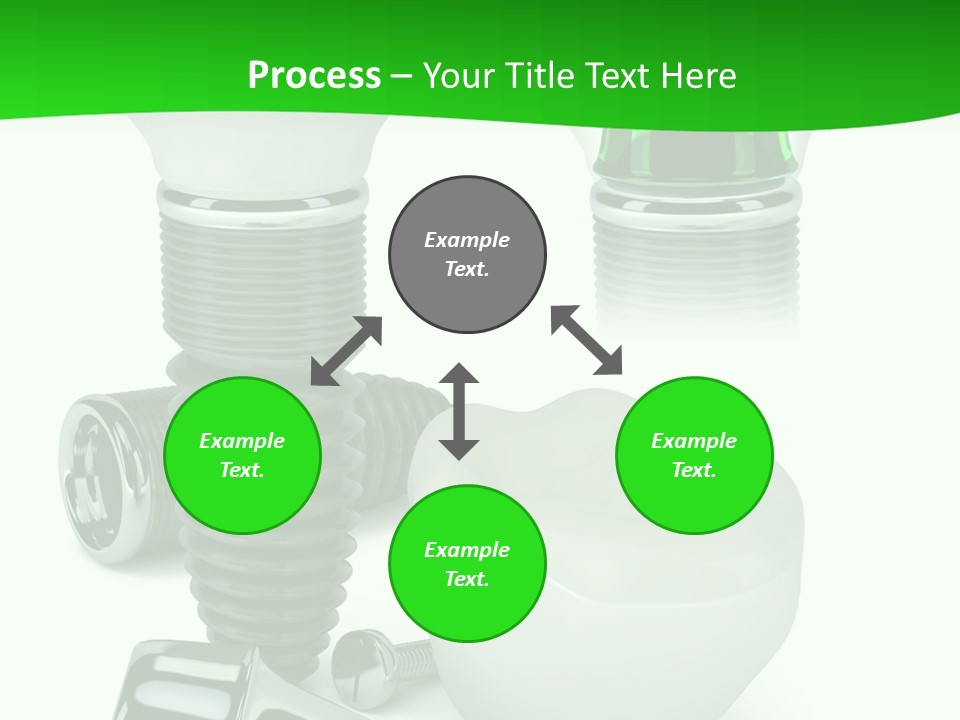 Process – Your Title Text Here

Example Text.

Example Text.

Example Text.

Example Text.